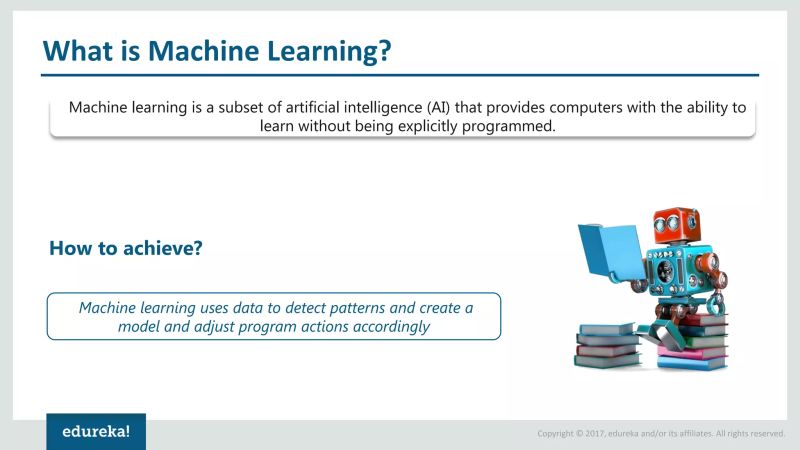 What is Machine Learning?

Machine learning is a subset of artificial intelligence (AI) that provides computers with the ability to learn without being explicitly programmed.

How to achieve?

Machine learning uses data to detect patterns and create a model and adjust program actions accordingly

edureka!

Copyright © 2017, edureka and/or its affiliates. All rights reserved.